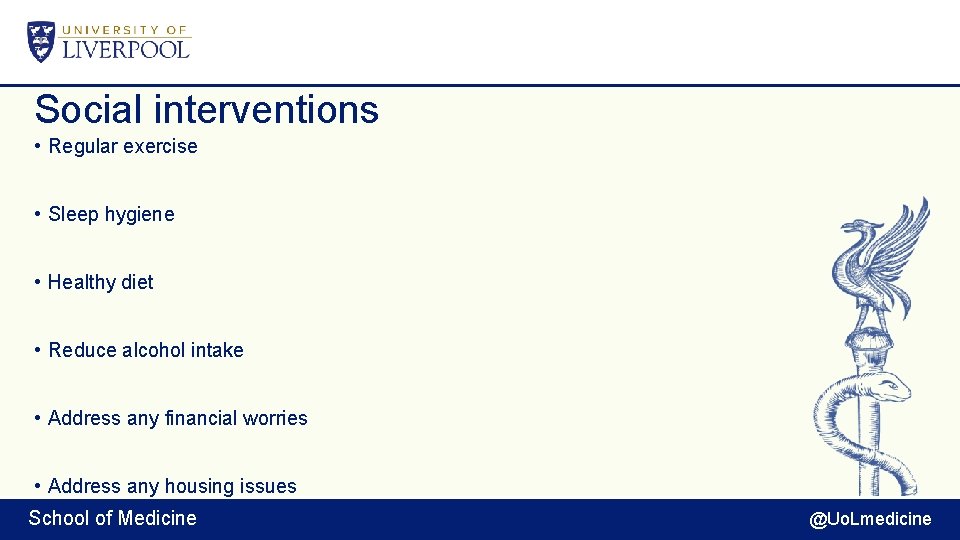 UNIVERSITY OF
LIVERPOOL

Social interventions

• Regular exercise

• Sleep hygiene

• Healthy diet

• Reduce alcohol intake

• Address any financial worries

• Address any housing issues

School of Medicine

@UoLmedicine